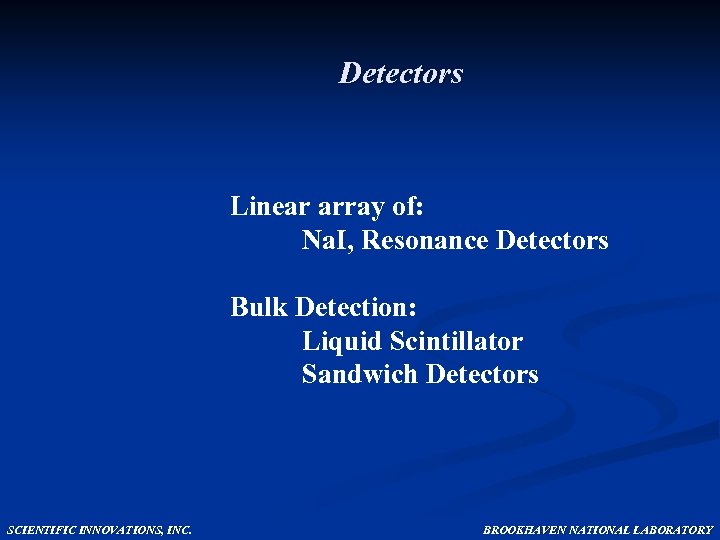 Detectors

Linear array of:
NaI, Resonance Detectors

Bulk Detection:
Liquid Scintillator
Sandwich Detectors

SCIENTIFIC INNOVATIONS, INC.

BROOKHAVEN NATIONAL LABORATORY